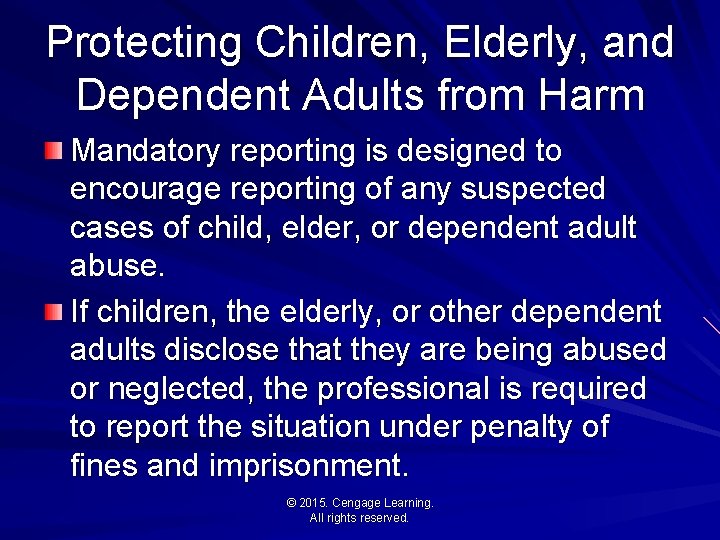 Protecting Children, Elderly, and Dependent Adults from Harm

Mandatory reporting is designed to encourage reporting of any suspected cases of child, elder, or dependent adult abuse.

If children, the elderly, or other dependent adults disclose that they are being abused or neglected, the professional is required to report the situation under penalty of fines and imprisonment.

© 2015. Cengage Learning. All rights reserved.